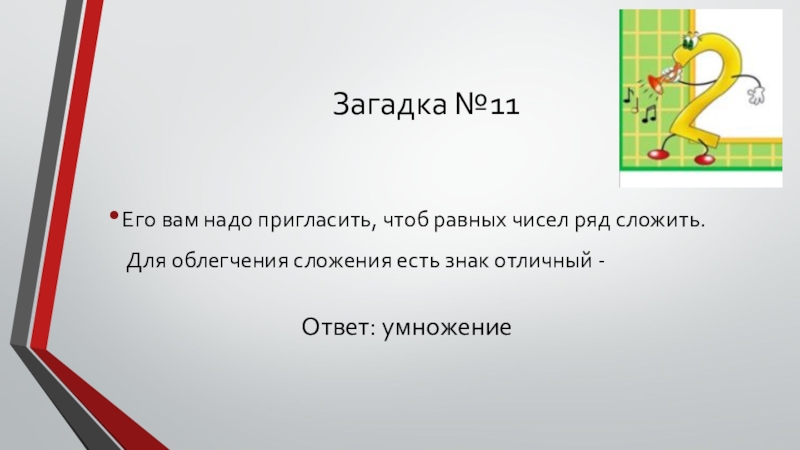 Загадка №11

• Его вам надо пригласить, чтоб равных чисел ряд сложить.
Для облегчения сложения есть знак отличный -

Ответ: умножение